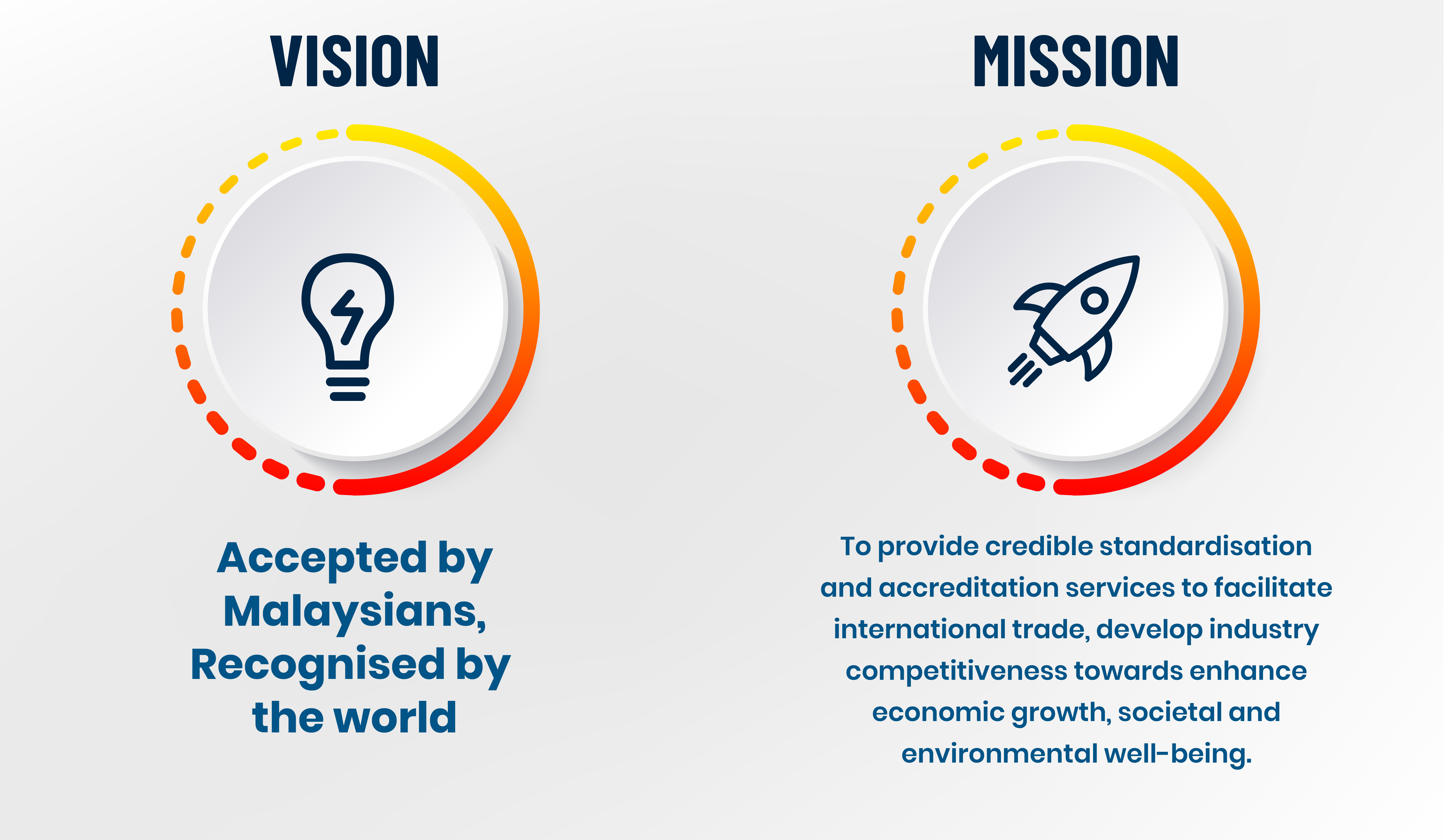 VISION

Accepted by Malaysians, Recognised by the world

MISSION

To provide credible standardisation and accreditation services to facilitate international trade, develop industry competitiveness towards enhance economic growth, societal and environmental well-being.